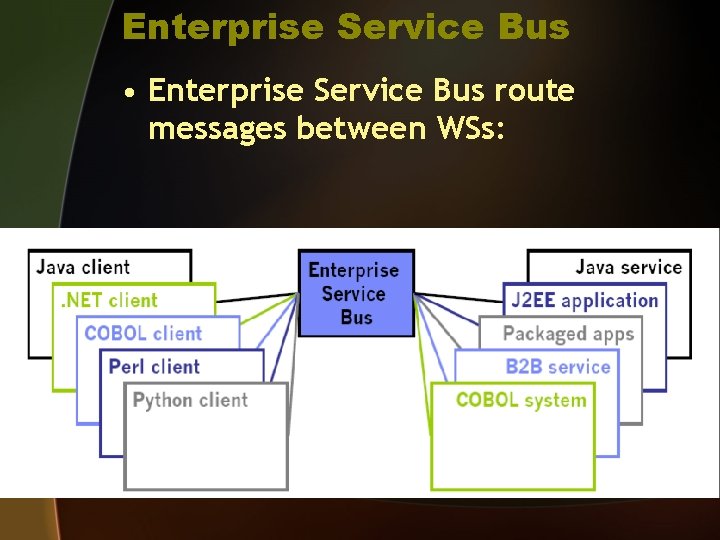 Enterprise Service Bus

• Enterprise Service Bus route messages between WSs:

Java client
.NET client
COBOL client
Perl client
Python client

Enterprise Service Bus

Java service
J2EE application
Packaged apps
B2B service
COBOL system